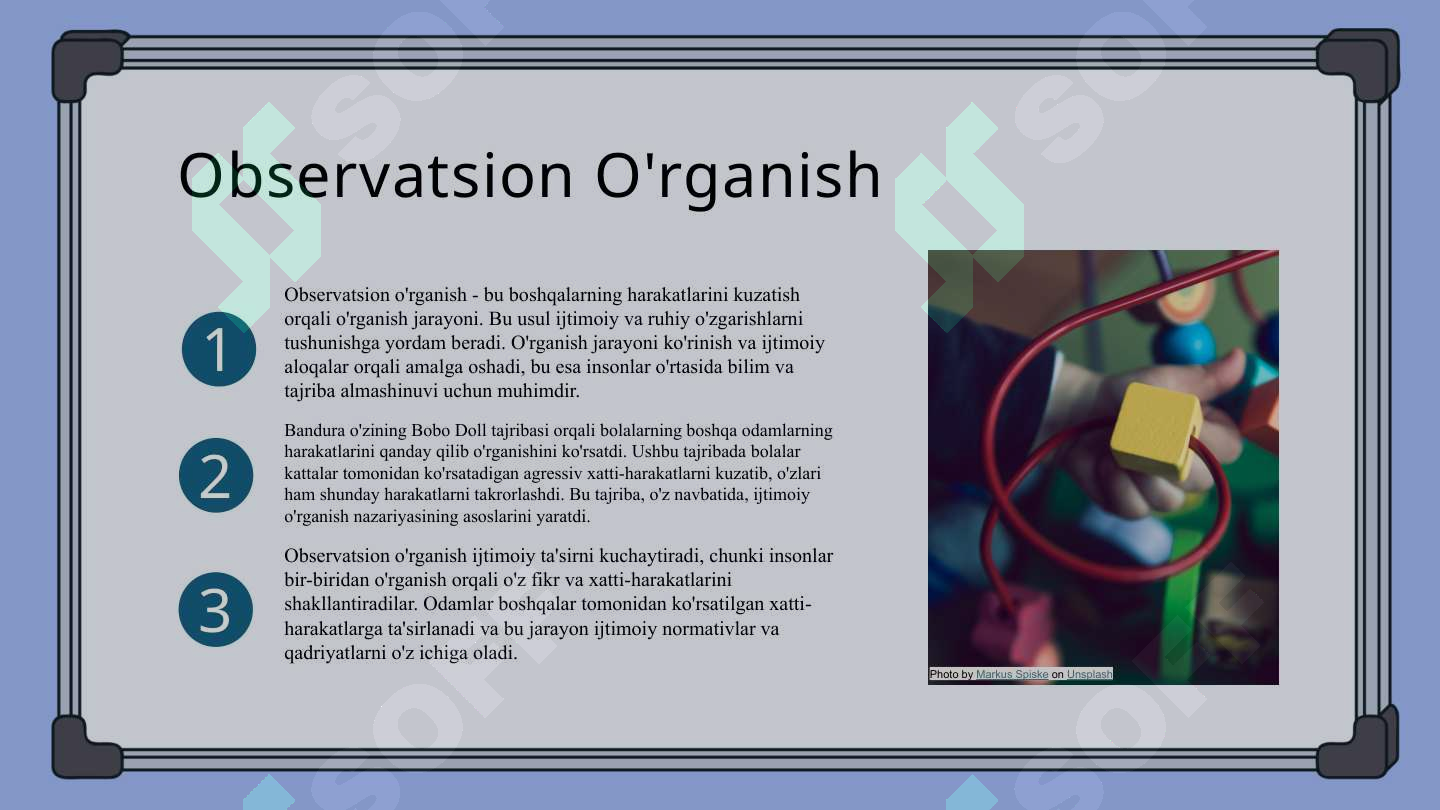 Observatsion O'rganish

1

Observatsion o'rganish - bu boshqalarning harakatlarini kuzatish orqali o'rganish jarayoni. Bu usul ijtimoiy va ruhiy o'zgarishlarni tushunishga yordam beradi. O'rganish jarayoni ko'rinish va ijtimoiy aloqalar orqali amalga oshadi, bu esa insonlar o'rtasida bilim va tajriba almashinuvi uchun muhimdir.

2

Bandura o'zining Bobo Doll tajribasi orqali bolalarning boshqa odamlarning harakatlarini qanday qilib o'rganishini ko'rsatdi. Ushbu tajribada bolalar kattalar tomonidan ko'rsatadigan agressiv xatti-harakatlarni kuzatib, o'zlari ham shunday harakatlarni takrorlashdi. Bu tajriba, o'z navbatida, ijtimoiy o'rganish nazariyasining asoslarini yaratdi.

3

Observatsion o'rganish ijtimoiy ta'sirni kuchaytiradi, chunki insonlar bir-biridan o'rganish orqali o'z fikr va xatti-harakatlarini shakllantiradilar. Odamlar boshqalar tomonidan ko'rsatilgan xatti-harakatlarga ta'sirlanadi va bu jarayon ijtimoiy normativlar va qadriyatlarni o'z ichiga oladi.

Photo by Markus Spiske on Unsplash